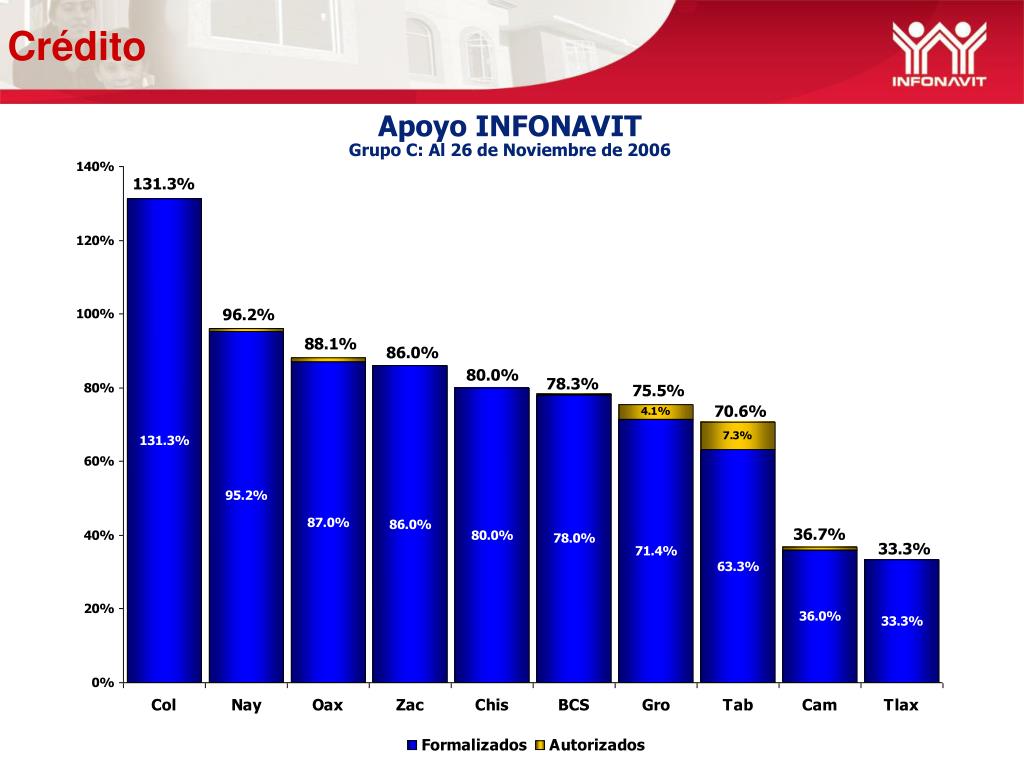 Crédito

INFONAVIT

Apoyo INFONAVIT
Grupo C: Al 26 de Noviembre de 2006

140%
120%
100%
80%
60%
40%
20%
0%

131.3%
131.3%
96.2%
95.2%
88.1%
87.0%
86.0%
86.0%
80.0%
80.0%
78.3%
78.0%
75.5%
4.1%
71.4%
70.6%
7.3%
63.3%
36.7%
36.0%
33.3%
33.3%

Col Nay Oax Zac Chis BCS Gro Tab Cam Tlax

Formalizados Autorizados